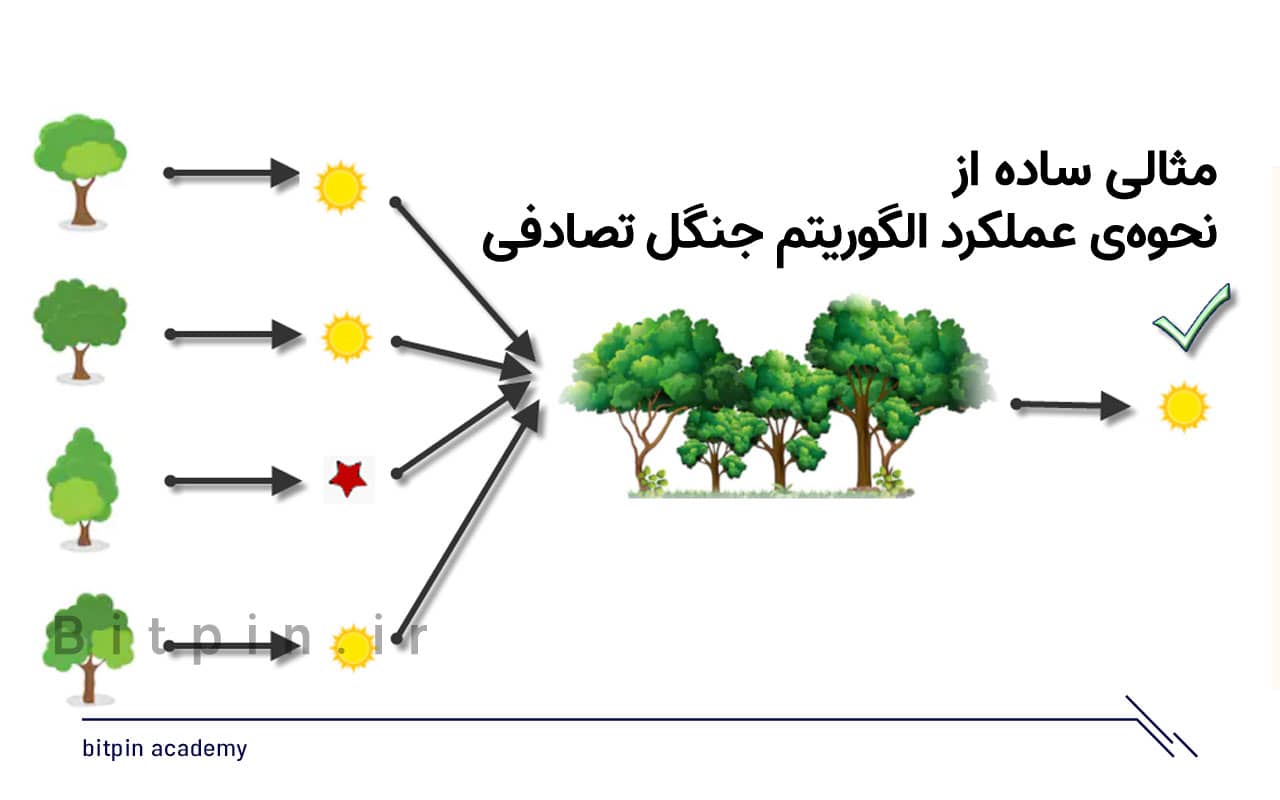 مثالی ساده از
نحوه‌ی عملکرد الگوریتم جنگل تصادفی

Bitpin.ir

bitpin academy